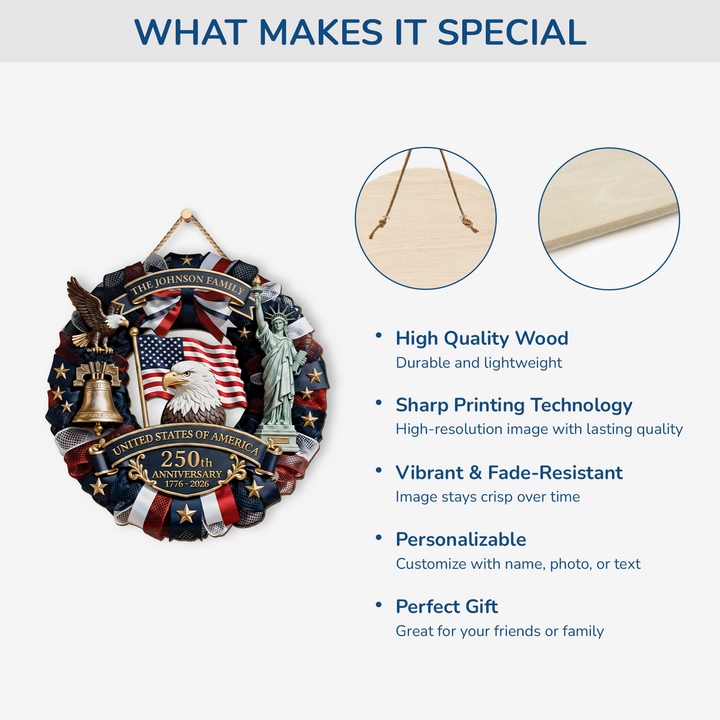 WHAT MAKES IT SPECIAL

THE JOHNSON FAMILY

UNITED STATES OF AMERICA
250th
ANNIVERSARY
1776 - 2026

• High Quality Wood
Durable and lightweight

• Sharp Printing Technology
High-resolution image with lasting quality

• Vibrant & Fade-Resistant
Image stays crisp over time

• Personalizable
Customize with name, photo, or text

• Perfect Gift
Great for your friends or family